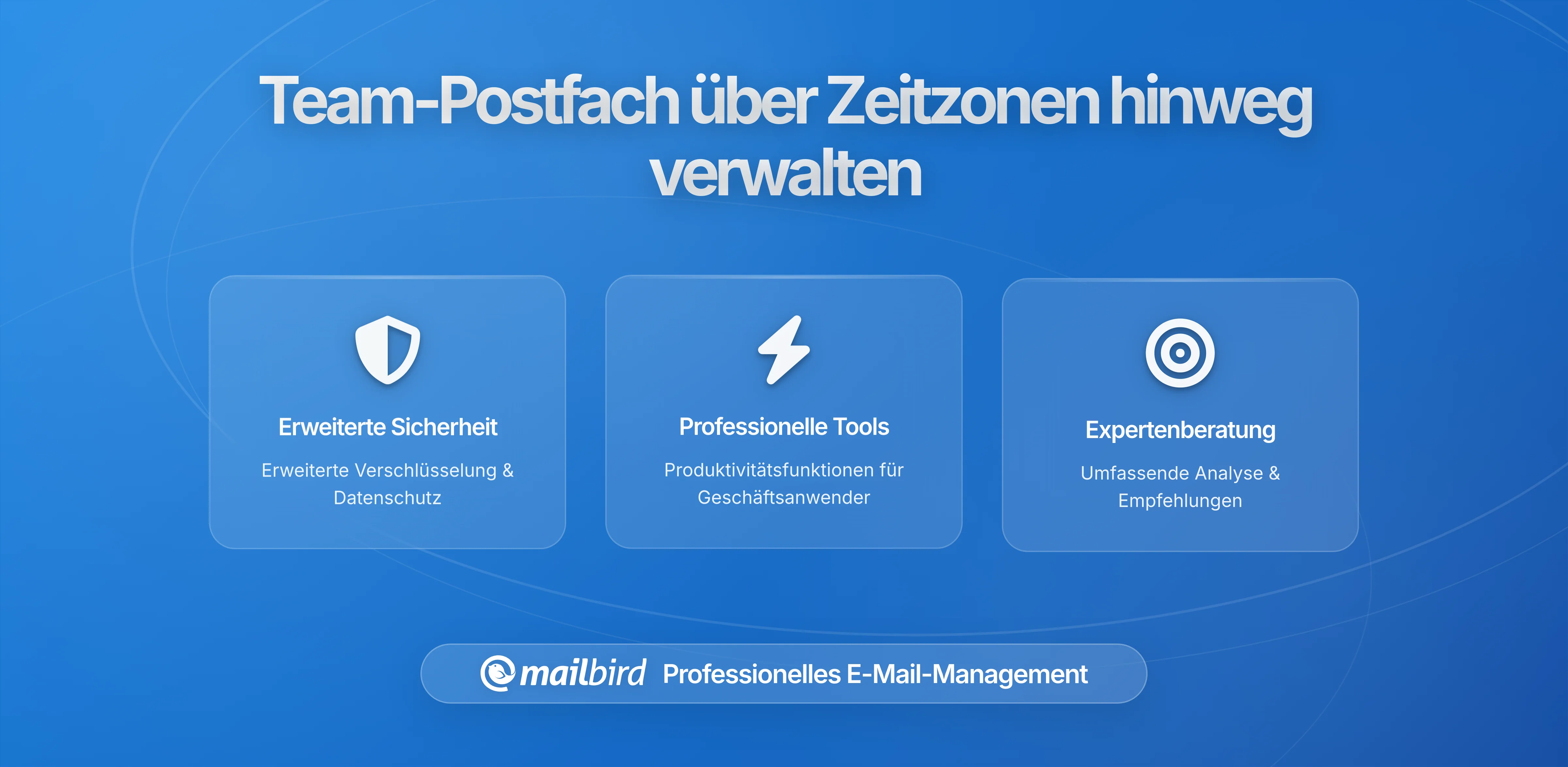 Team-Postfach über Zeitzonen hinweg verwalten

Erweiterte Sicherheit

Erweiterte Verschlüsselung & Datenschutz

Professionelle Tools

Produktivitätsfunktionen für Geschäftsanwender

Expertenberatung

Umfassende Analyse & Empfehlungen

mailbird Professionelles E-Mail-Management